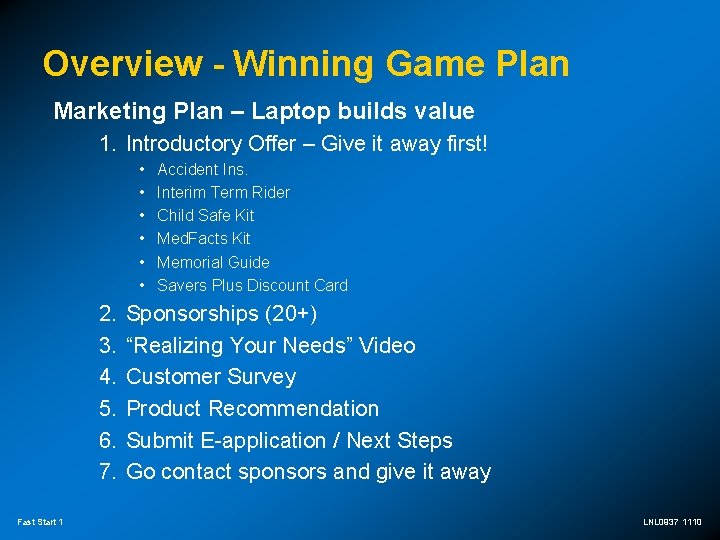 Overview - Winning Game Plan

Marketing Plan – Laptop builds value

1. Introductory Offer – Give it away first!
   • Accident Ins.
   • Interim Term Rider
   • Child Safe Kit
   • MedFacts Kit
   • Memorial Guide
   • Savers Plus Discount Card
2. Sponsorships (20+)
3. “Realizing Your Needs” Video
4. Customer Survey
5. Product Recommendation
6. Submit E-application / Next Steps
7. Go contact sponsors and give it away

Fast Start 1

LNL0937 1110